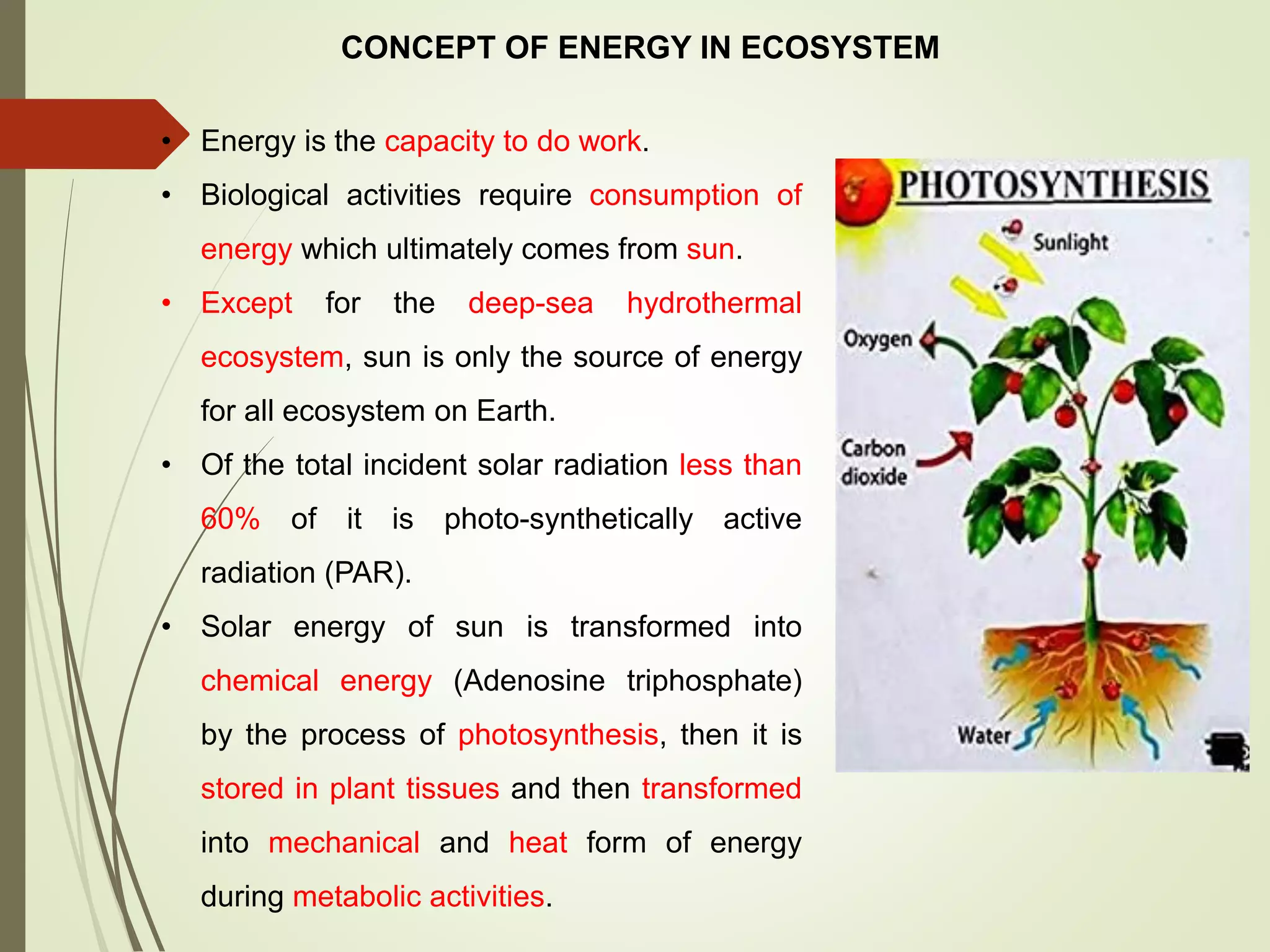 CONCEPT OF ENERGY IN ECOSYSTEM

• Energy is the capacity to do work.

• Biological activities require consumption of energy which ultimately comes from sun.

• Except for the deep-sea hydrothermal ecosystem, sun is only the source of energy for all ecosystem on Earth.

• Of the total incident solar radiation less than 60% of it is photo-synthetically active radiation (PAR).

• Solar energy of sun is transformed into chemical energy (Adenosine triphosphate) by the process of photosynthesis, then it is stored in plant tissues and then transformed into mechanical and heat form of energy during metabolic activities.

PHOTOSYNTHESIS

Sunlight

Oxygen

Carbon dioxide

Water